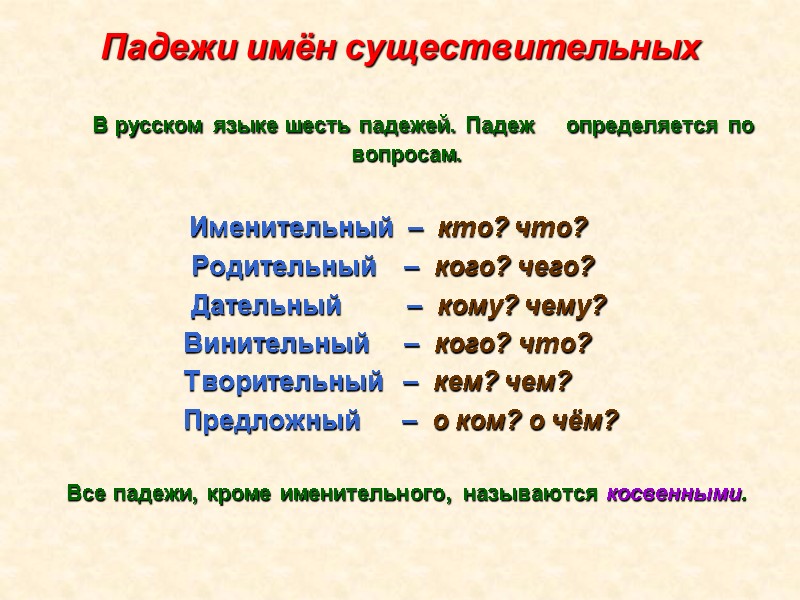 Падежи имён существительных

В русском языке шесть падежей. Падеж определяется по вопросам.

Именительный – кто? что?
Родительный – кого? чего?
Дательный – кому? чему?
Винительный – кого? что?
Творительный – кем? чем?
Предложный – о ком? о чём?

Все падежи, кроме именительного, называются косвенными.